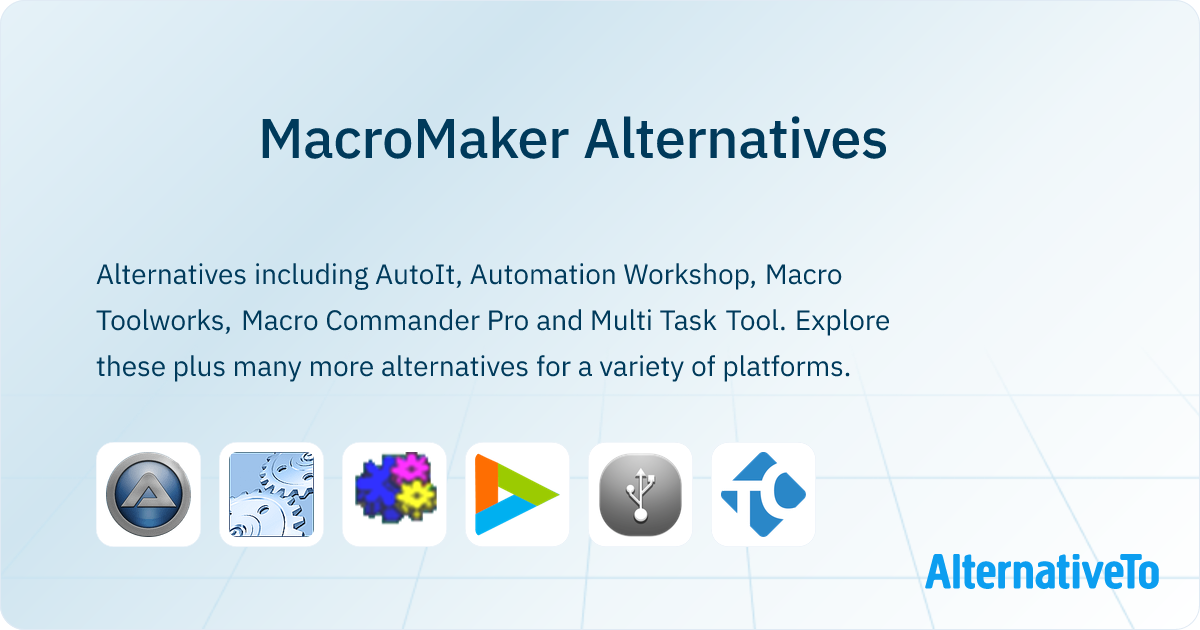 MacroMaker Alternatives

Alternatives including AutoIt, Automation Workshop, Macro Toolworks, Macro Commander Pro and Multi Task Tool. Explore these plus many more alternatives for a variety of platforms.

AlternativeTo